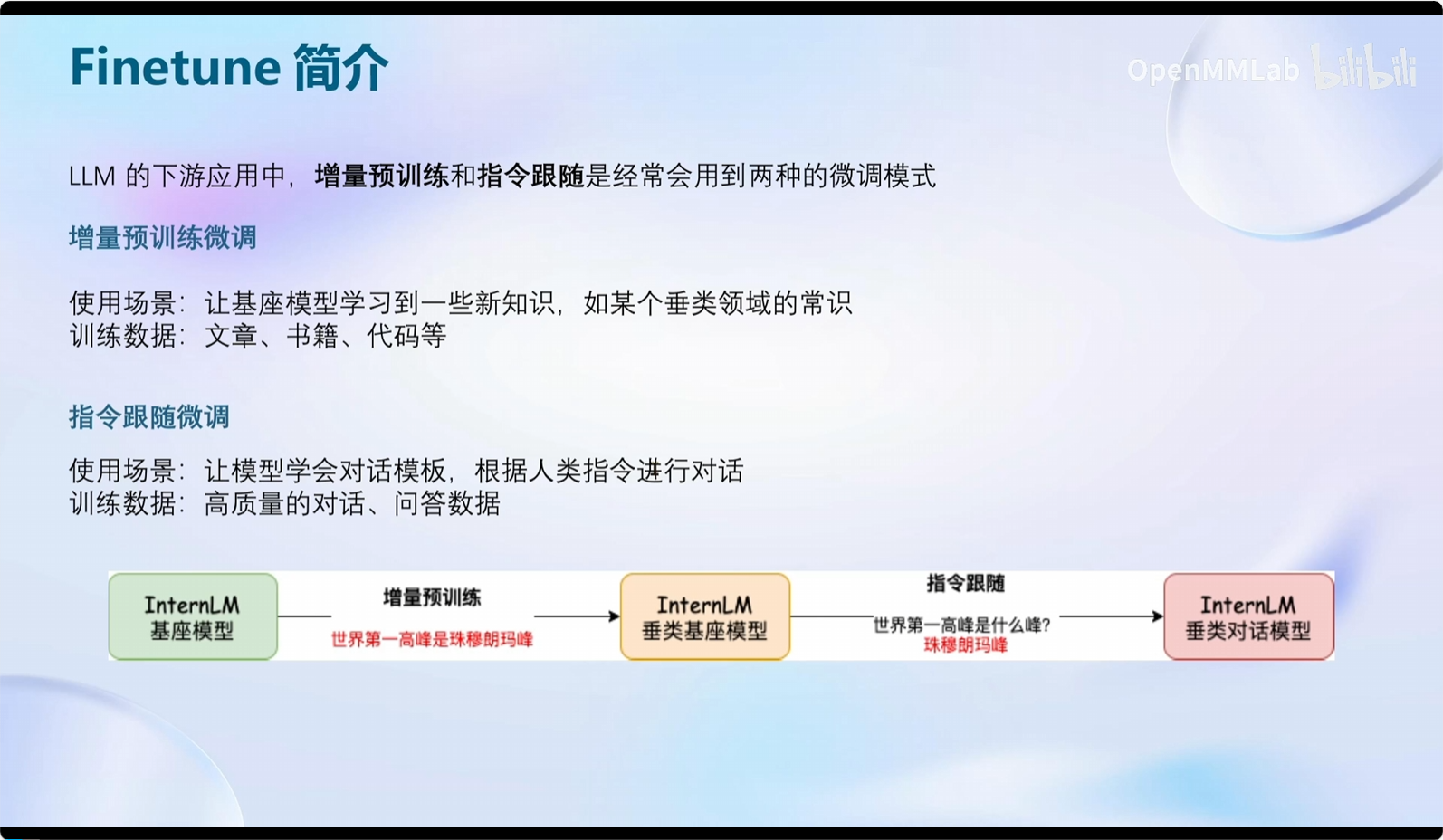 Finetune 简介

OpenMMLab bilibili

LLM 的下游应用中，增量预训练和指令跟随是经常会用到两种的微调模式

增量预训练微调

使用场景：让基座模型学习到一些新知识，如某个垂类领域的常识
训练数据：文章、书籍、代码等

指令跟随微调

使用场景：让模型学会对话模板，根据人类指令进行对话
训练数据：高质量的对话、问答数据

InternLM 基座模型

增量预训练

世界第一高峰是珠穆朗玛峰

InternLM 垂类基座模型

指令跟随

世界第一高峰是什么峰?
珠穆朗玛峰

InternLM 垂类对话模型